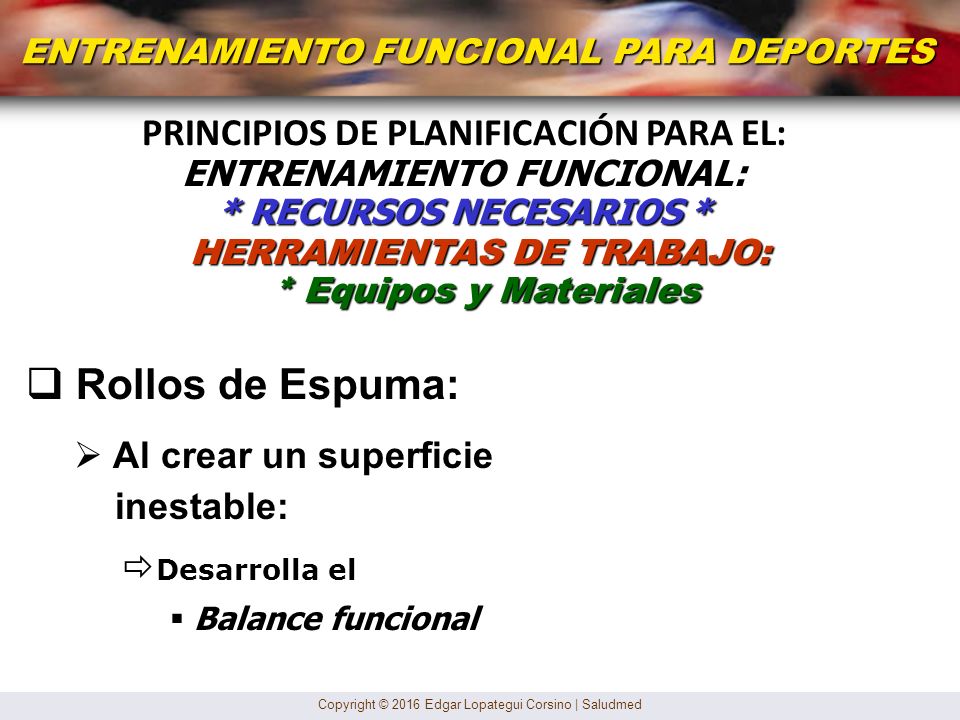 ENTRENAMIENTO FUNCIONAL PARA DEPORTES

PRINCIPIOS DE PLANIFICACIÓN PARA EL:
ENTRENAMIENTO FUNCIONAL:
* RECURSOS NECESARIOS *
HERRAMIENTAS DE TRABAJO:
* Equipos y Materiales

❑ Rollos de Espuma:

➢ Al crear un superficie inestable:

⇨ Desarrolla el

▪ Balance funcional

Copyright © 2016 Edgar Lopategui Corsino | Saludmed